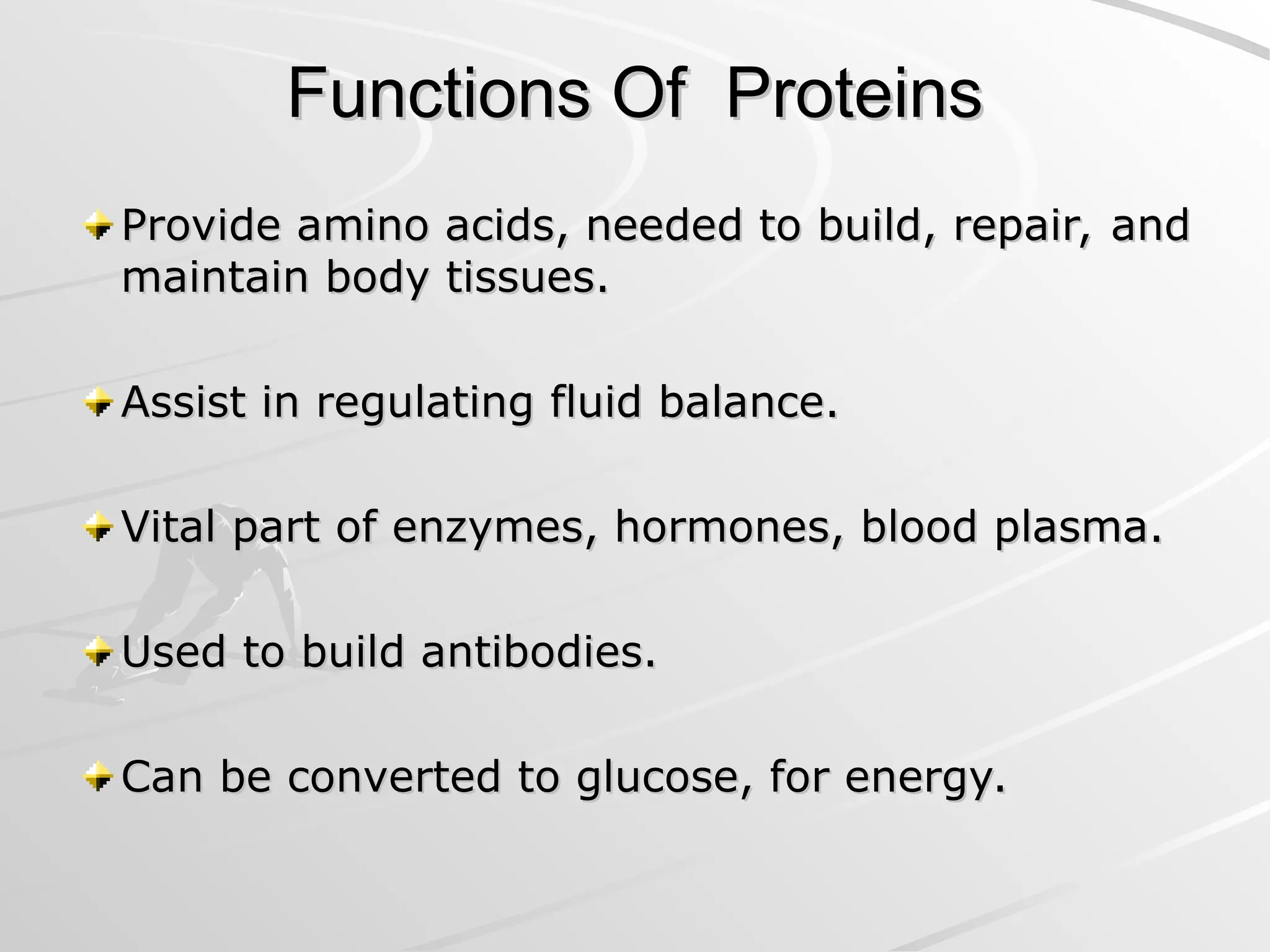 Functions Of Proteins

Provide amino acids, needed to build, repair, and maintain body tissues.

Assist in regulating fluid balance.

Vital part of enzymes, hormones, blood plasma.

Used to build antibodies.

Can be converted to glucose, for energy.